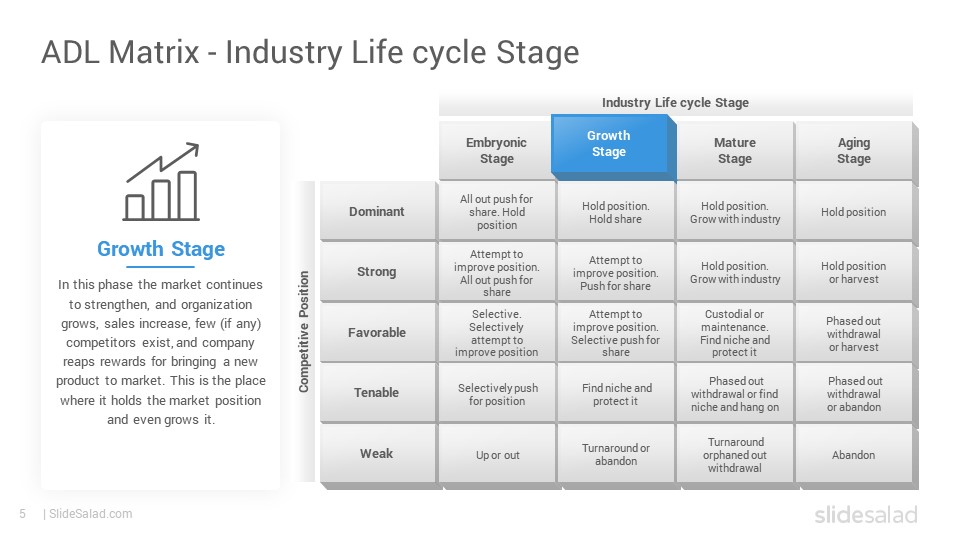 ADL Matrix - Industry Life cycle Stage

Growth Stage

In this phase the market continues to strengthen, and organization grows, sales increase, few (if any) competitors exist, and company reaps rewards for bringing a new product to market. This is the place where it holds the market position and even grows it.

Industry Life cycle Stage

Competitive Position

| | Embryonic Stage | Growth Stage | Mature Stage | Aging Stage |
|---|---|---|---|---|
| Dominant | All out push for share. Hold position | Hold position. Hold share | Hold position. Grow with industry | Hold position |
| Strong | Attempt to improve position. All out push for share | Attempt to improve position. Push for share | Hold position. Grow with industry | Hold position or harvest |
| Favorable | Selective. Selectively attempt to improve position | Attempt to improve position. Selective push for share | Custodial or maintenance. Find niche and protect it | Phased out withdrawal or harvest |
| Tenable | Selectively push for position | Find niche and protect it | Phased out withdrawal or find niche and hang on | Phased out withdrawal or abandon |
| Weak | Up or out | Turnaround or abandon | Turnaround orphaned out withdrawal | Abandon |

5 | SlideSalad.com

slidesalad